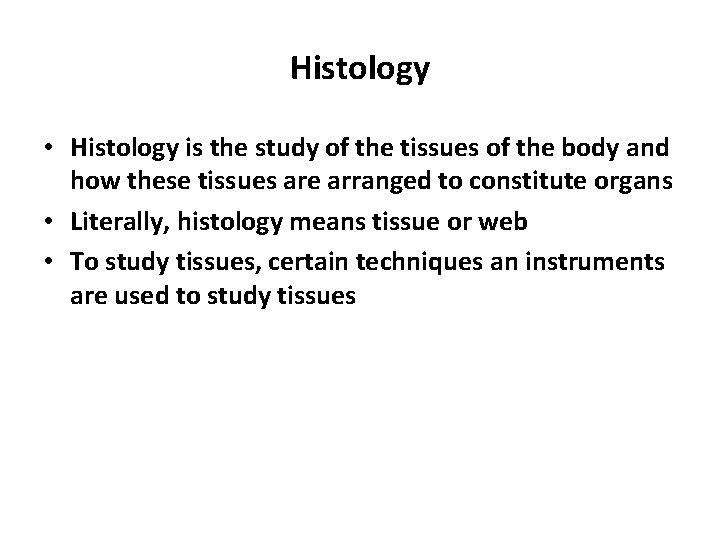 Histology

• Histology is the study of the tissues of the body and how these tissues are arranged to constitute organs
• Literally, histology means tissue or web
• To study tissues, certain techniques an instruments are used to study tissues